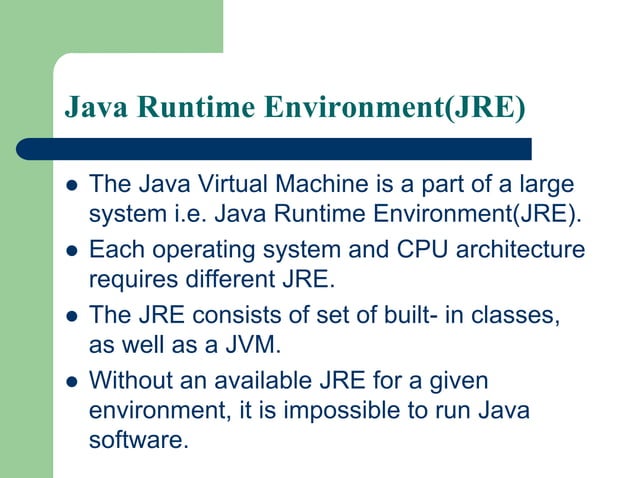 Java Runtime Environment(JRE)

- The Java Virtual Machine is a part of a large system i.e. Java Runtime Environment(JRE).
- Each operating system and CPU architecture requires different JRE.
- The JRE consists of set of built- in classes, as well as a JVM.
- Without an available JRE for a given environment, it is impossible to run Java software.